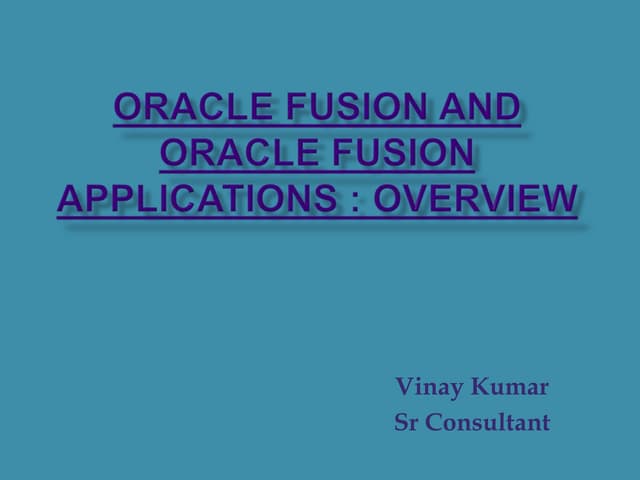 ORACLE FUSION AND ORACLE FUSION APPLICATIONS : OVERVIEW

Vinay Kumar
Sr Consultant